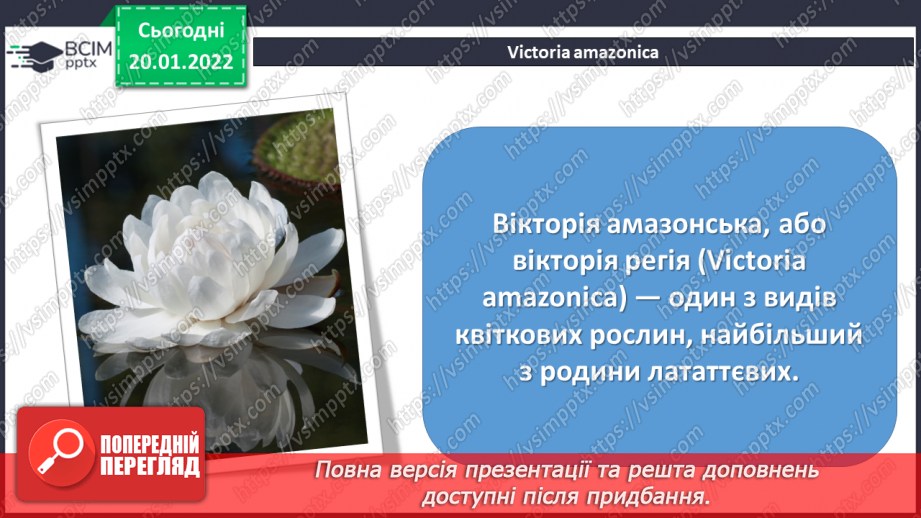 ВСІМ pptx

Сьогодні 20.01.2022

Victoria amazonica

Вікторія амазонська, або вікторія регія (Victoria amazonica) — один з видів квіткових рослин, найбільший з родини лататтєвих.

ПОПЕРЕДНІЙ ПЕРЕГЛЯД

Повна версія презентації та решта доповнень доступні після придбання.

https://vsimpptx.com